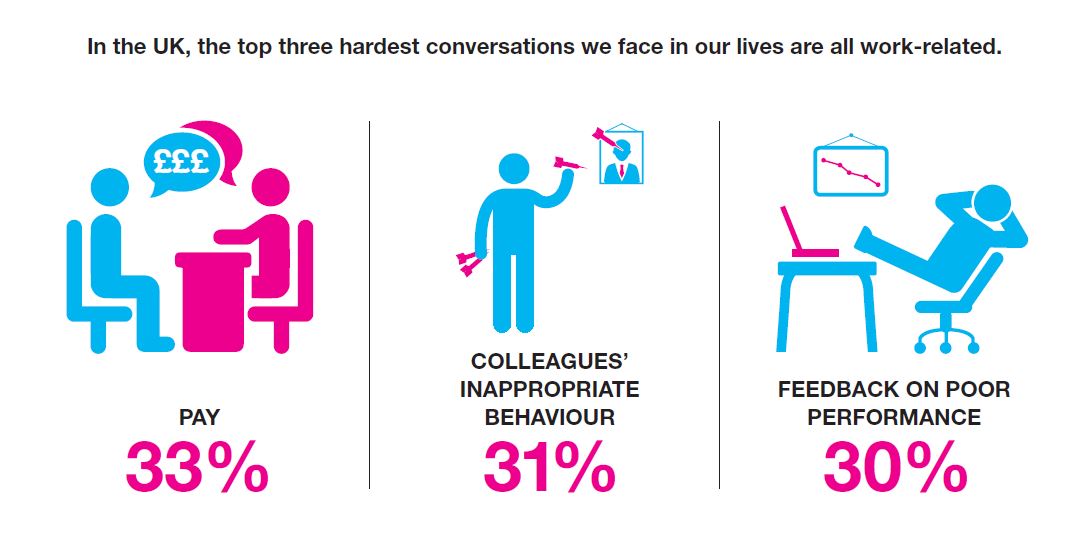 In the UK, the top three hardest conversations we face in our lives are all work-related.

£££

PAY
33%

COLLEAGUES' INAPPROPRIATE BEHAVIOUR
31%

FEEDBACK ON POOR PERFORMANCE
30%